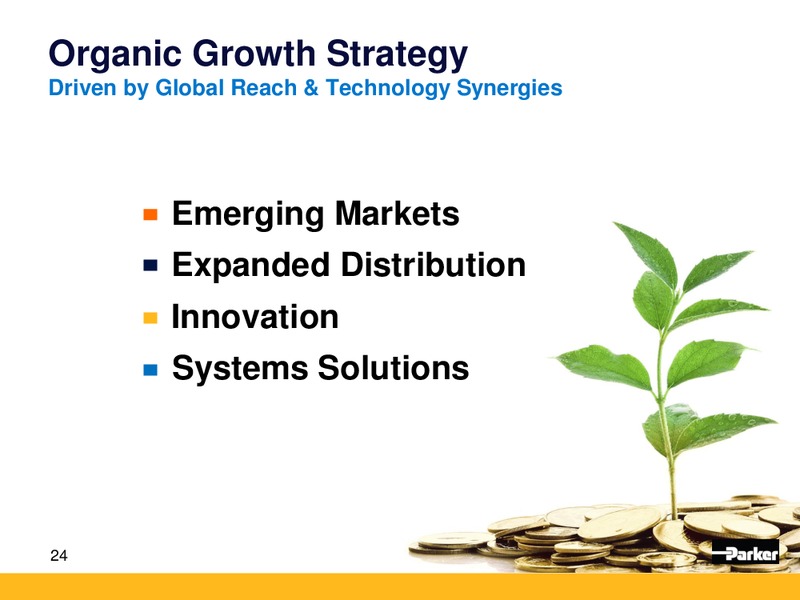 Organic Growth Strategy
Driven by Global Reach & Technology Synergies

- Emerging Markets
- Expanded Distribution
- Innovation
- Systems Solutions

24

Parker